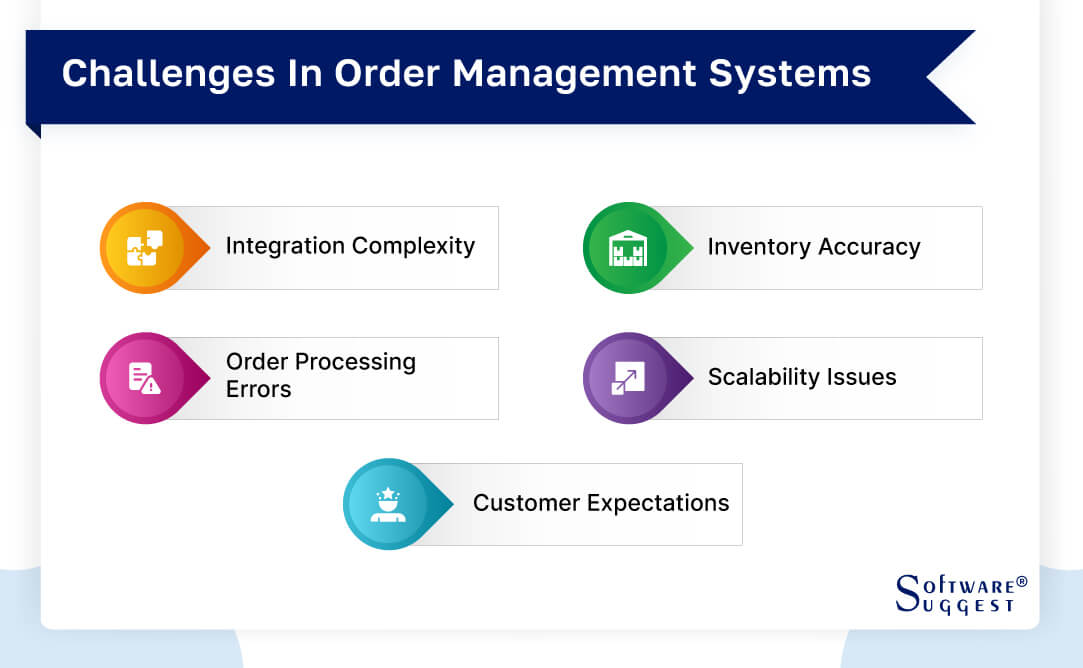 Challenges In Order Management Systems

Integration Complexity

Inventory Accuracy

Order Processing Errors

Scalability Issues

Customer Expectations

SOFTWARE® SUGGEST